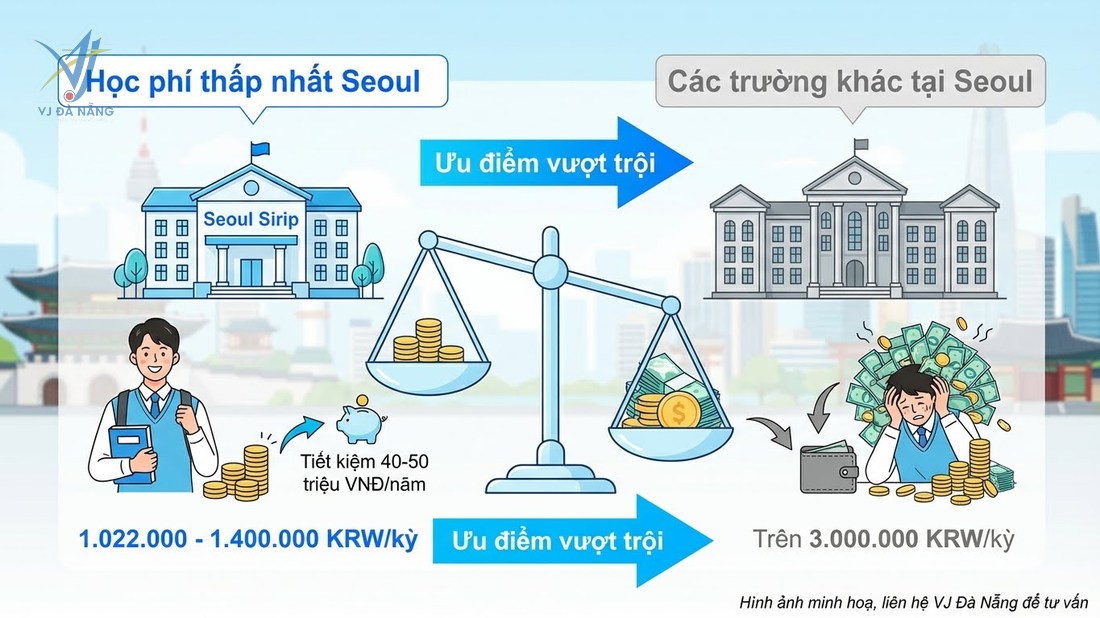 VJ ĐÀ NẴNG

Học phí thấp nhất Seoul

Các trường khác tại Seoul

Ưu điểm vượt trội

Seoul Sirip

Tiết kiệm 40-50 triệu VNĐ/năm

1.022.000 - 1.400.000 KRW/kỳ

Ưu điểm vượt trội

Trên 3.000.000 KRW/kỳ

Hình ảnh minh hoạ, liên hệ VJ Đà Nẵng để tư vấn